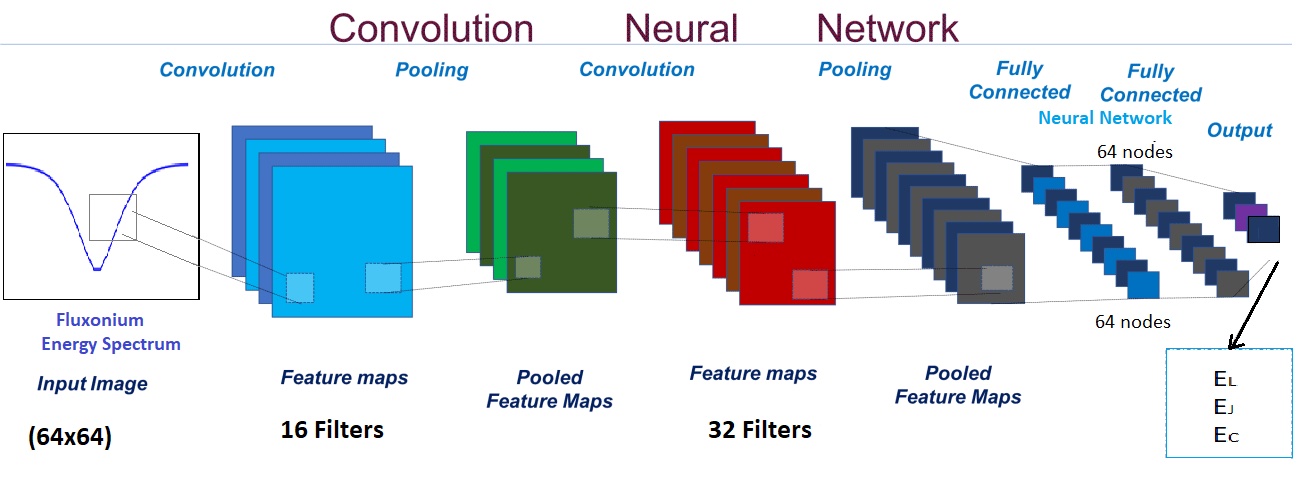 Convolution Neural Network

Convolution

Pooling

Convolution

Pooling

Fully Connected

Fully Connected

Neural Network

Output

64 nodes

64 nodes

Fluxonium Energy Spectrum

Input Image

(64x64)

Feature maps

16 Filters

Pooled Feature Maps

Feature maps

32 Filters

Pooled Feature Maps

$E_L$
$E_J$
$E_C$